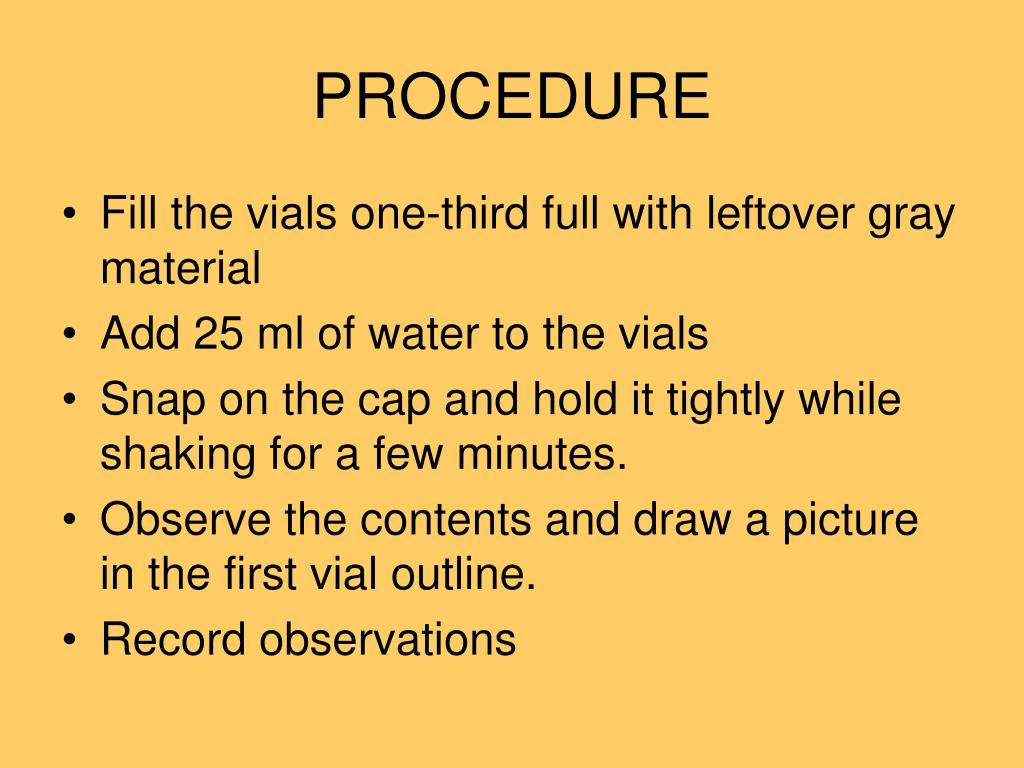 PROCEDURE

• Fill the vials one-third full with leftover gray material
• Add 25 ml of water to the vials
• Snap on the cap and hold it tightly while shaking for a few minutes.
• Observe the contents and draw a picture in the first vial outline.
• Record observations